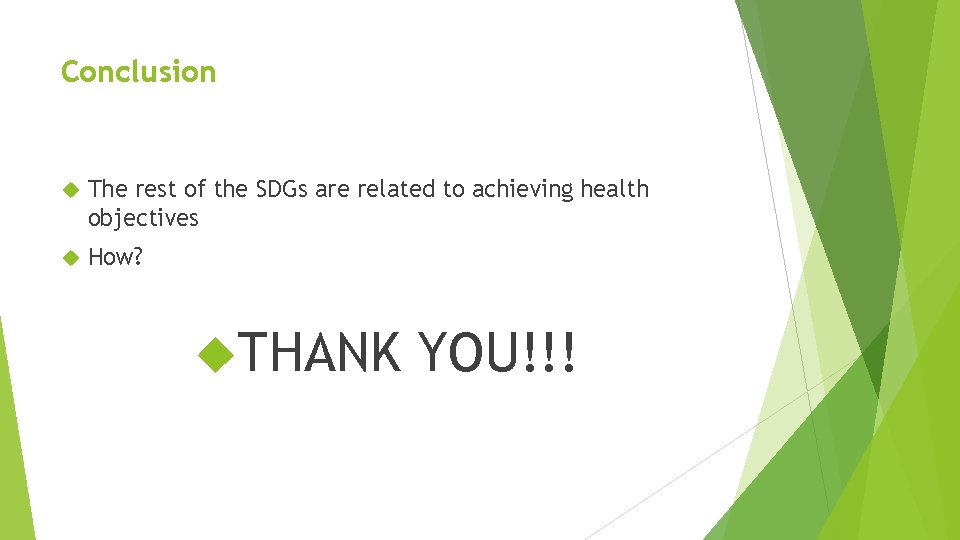 Conclusion

The rest of the SDGs are related to achieving health objectives

How?

THANK YOU!!!